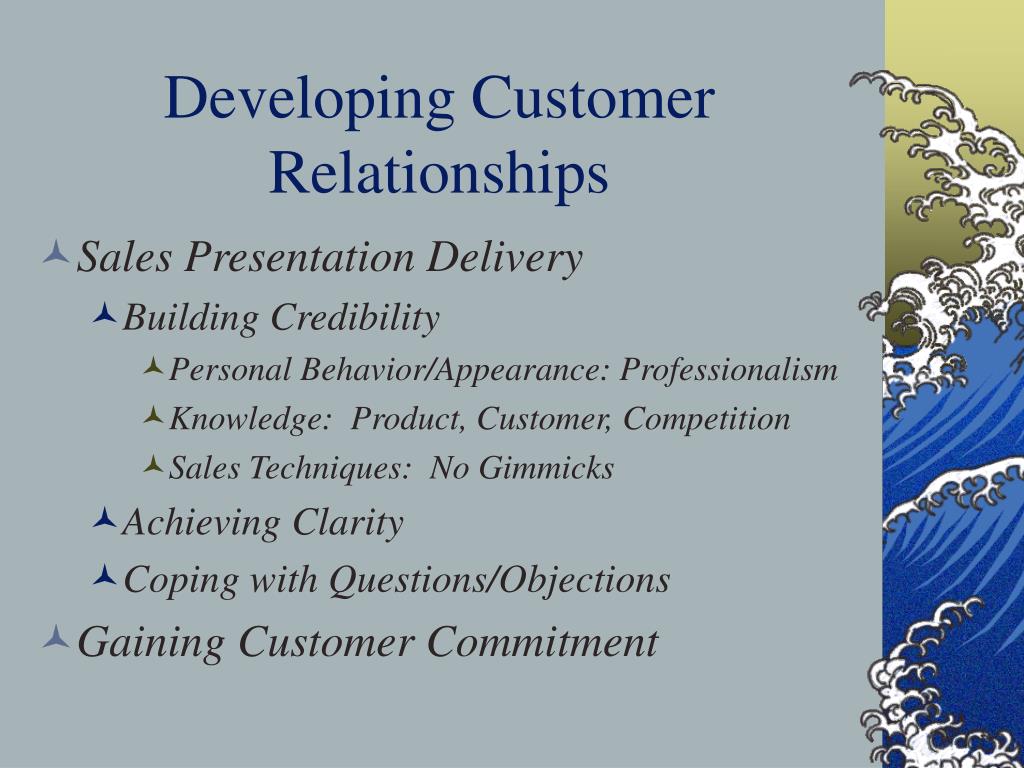 Developing Customer Relationships

Sales Presentation Delivery

Building Credibility

Personal Behavior/Appearance: Professionalism

Knowledge:  Product, Customer, Competition

Sales Techniques:  No Gimmicks

Achieving Clarity

Coping with Questions/Objections

Gaining Customer Commitment